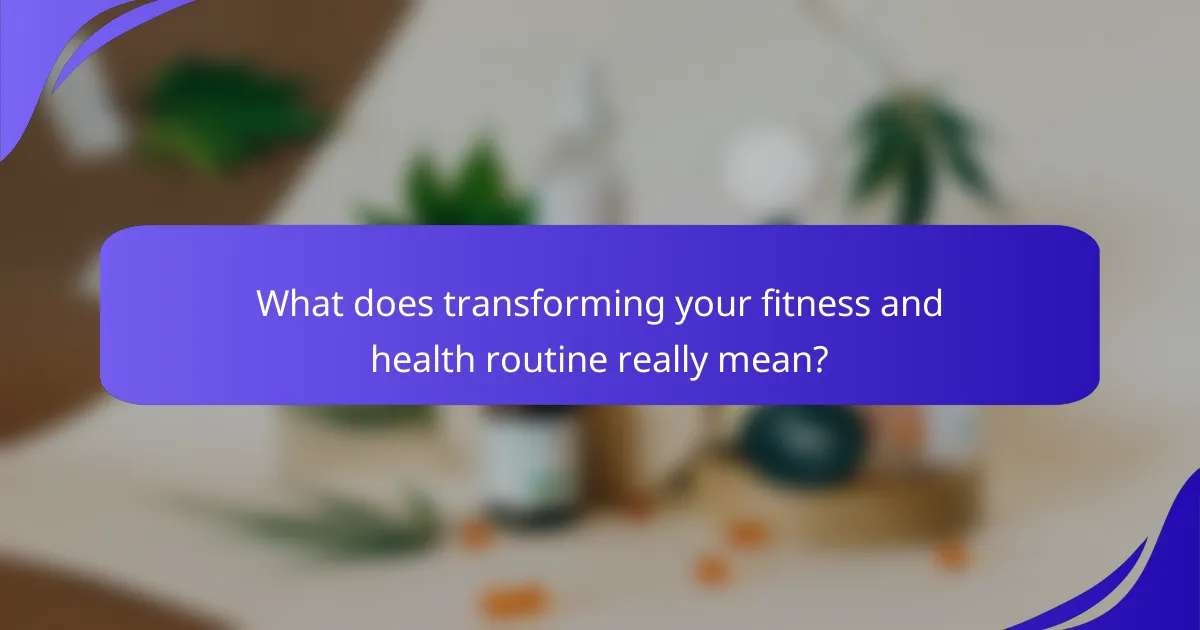 What does transforming your fitness and health routine really mean?